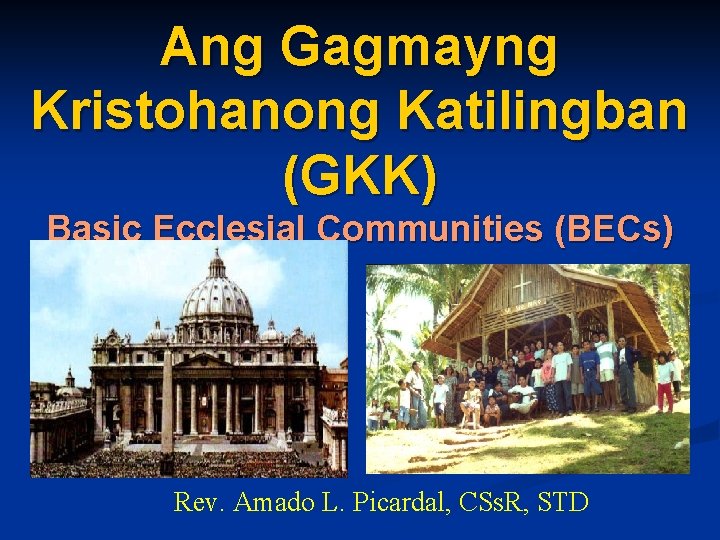 Ang Gagmayng Kristohanong Katilingban (GKK)

Basic Ecclesial Communities (BECs)

Rev. Amado L. Picardal, CSsR, STD